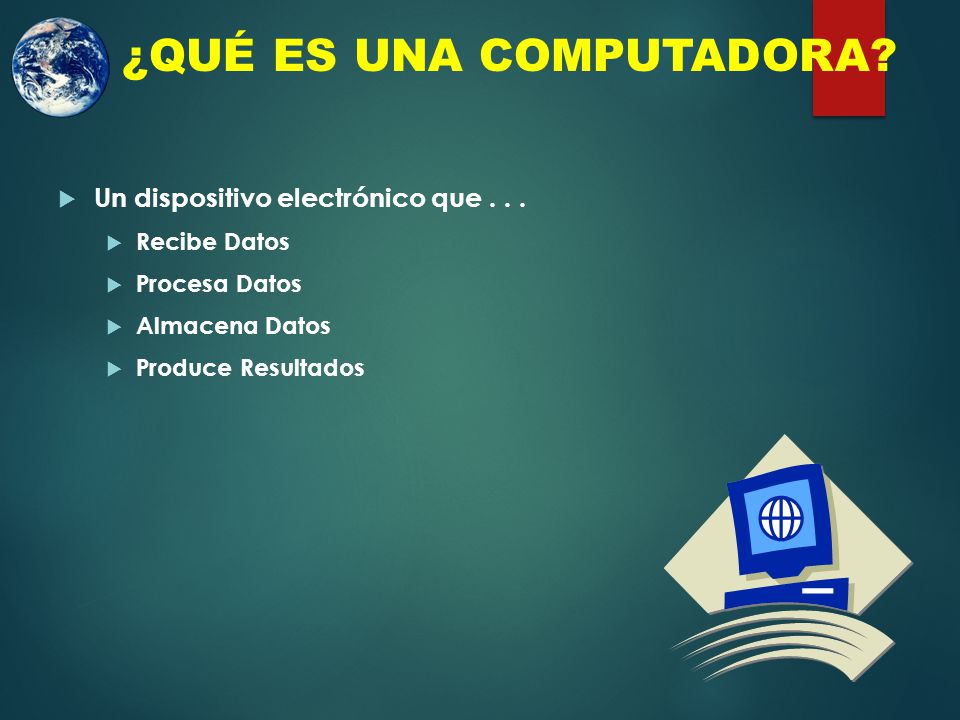 ¿QUÉ ES UNA COMPUTADORA?

Un dispositivo electrónico que . . .

Recibe Datos

Procesa Datos

Almacena Datos

Produce Resultados